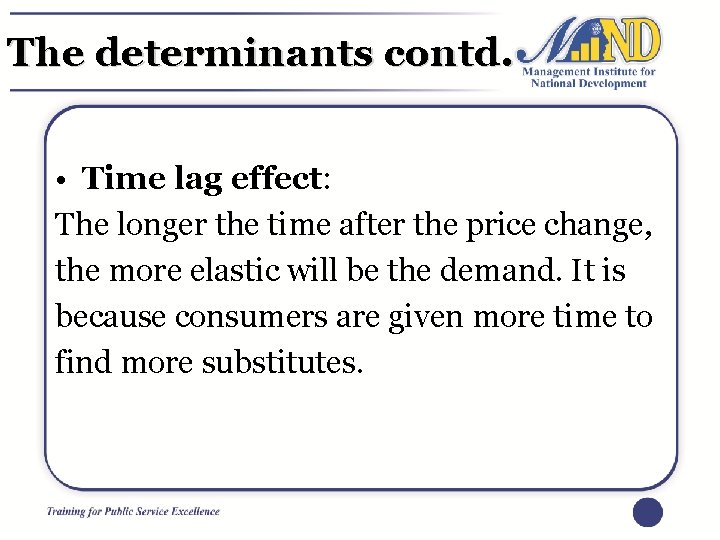 The determinants contd.

MIND
Management Institute for
National Development

• Time lag effect:
The longer the time after the price change, the more elastic will be the demand. It is because consumers are given more time to find more substitutes.

Training for Public Service Excellence